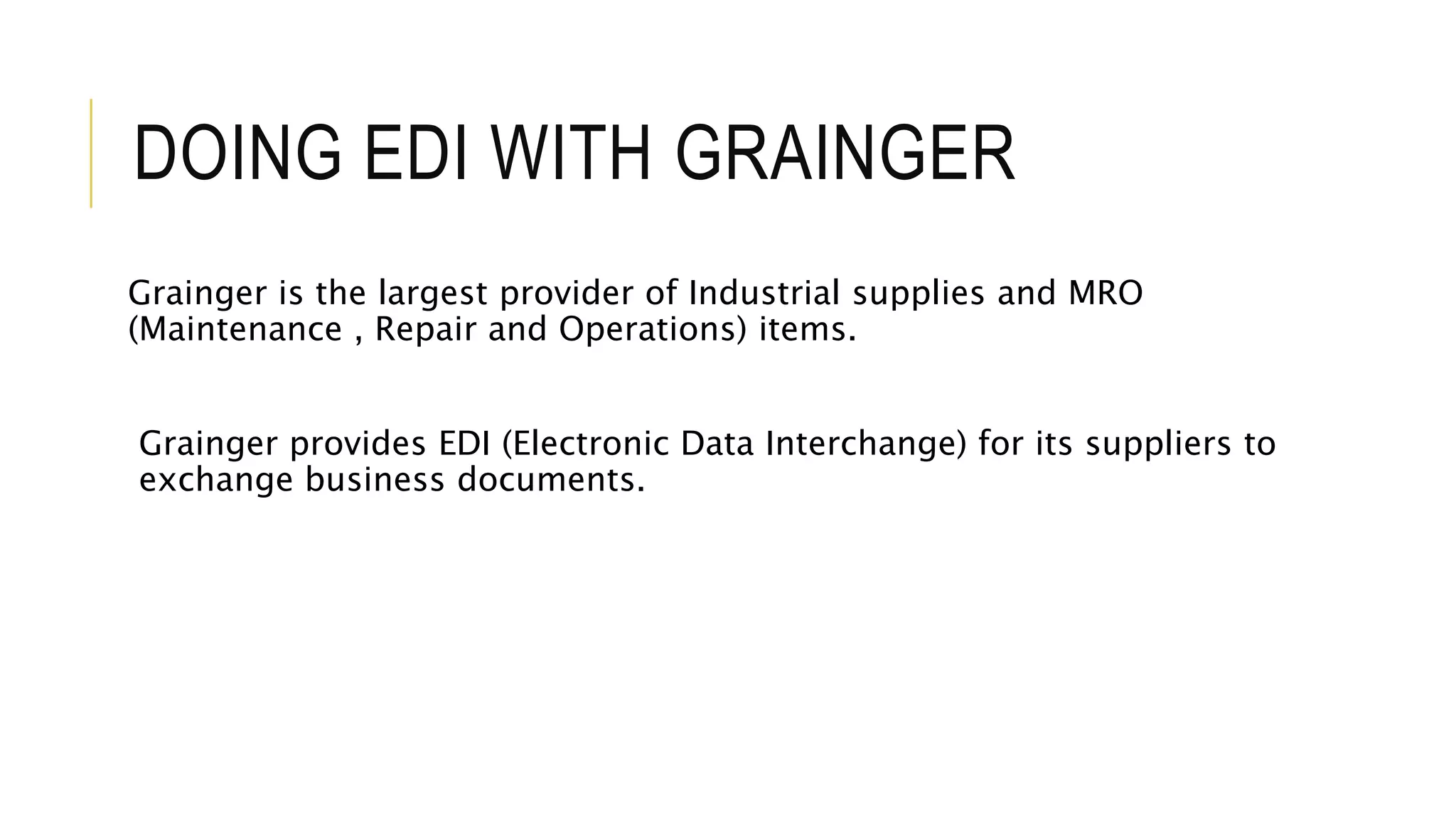 DOING EDI WITH GRAINGER

Grainger is the largest provider of Industrial supplies and MRO (Maintenance , Repair and Operations) items.

Grainger provides EDI (Electronic Data Interchange) for its suppliers to exchange business documents.